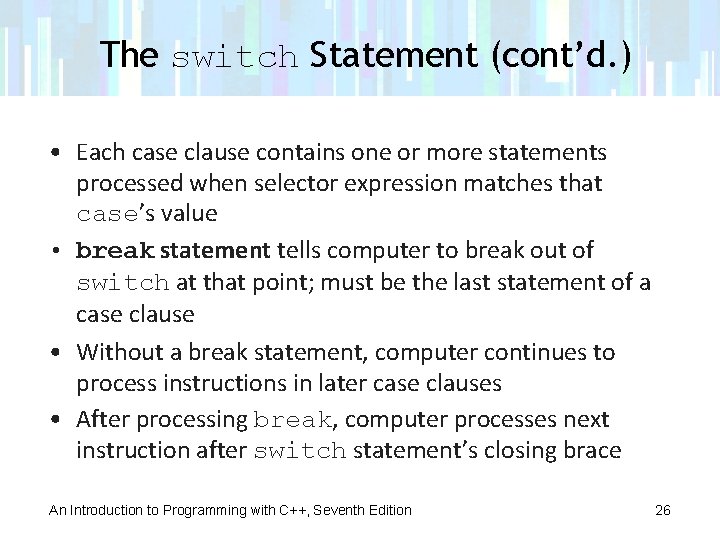 The switch Statement (cont'd.)

• Each case clause contains one or more statements processed when selector expression matches that case's value

• break statement tells computer to break out of switch at that point; must be the last statement of a case clause

• Without a break statement, computer continues to process instructions in later case clauses

• After processing break, computer processes next instruction after switch statement's closing brace

An Introduction to Programming with C++, Seventh Edition

26